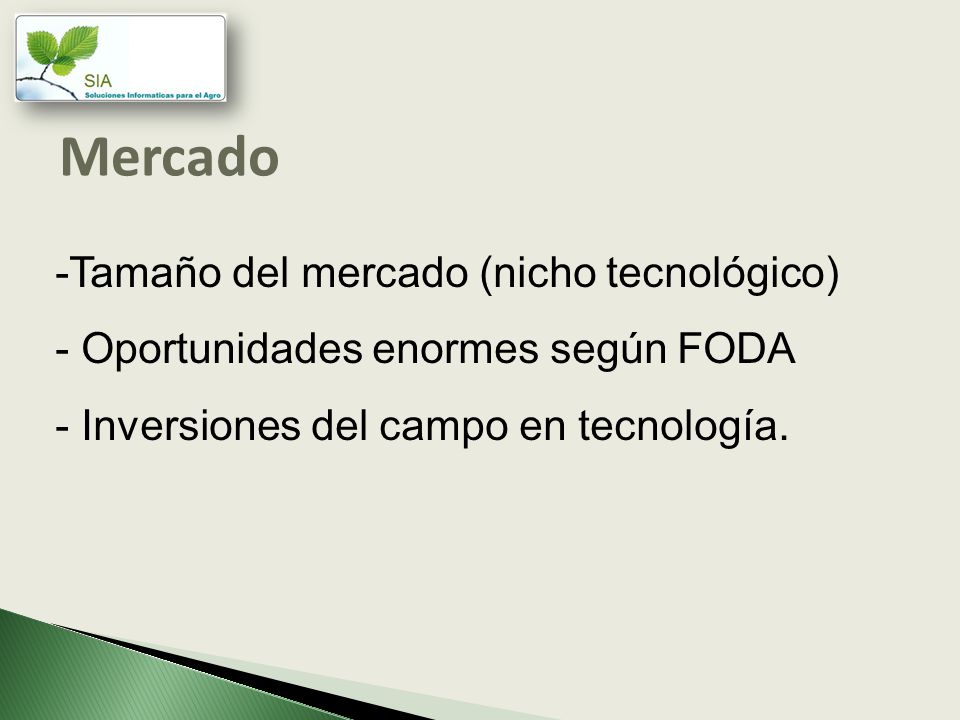 SIA
Soluciones Informaticas para el Agro

Mercado

-Tamaño del mercado (nicho tecnológico)

- Oportunidades enormes según FODA

- Inversiones del campo en tecnología.